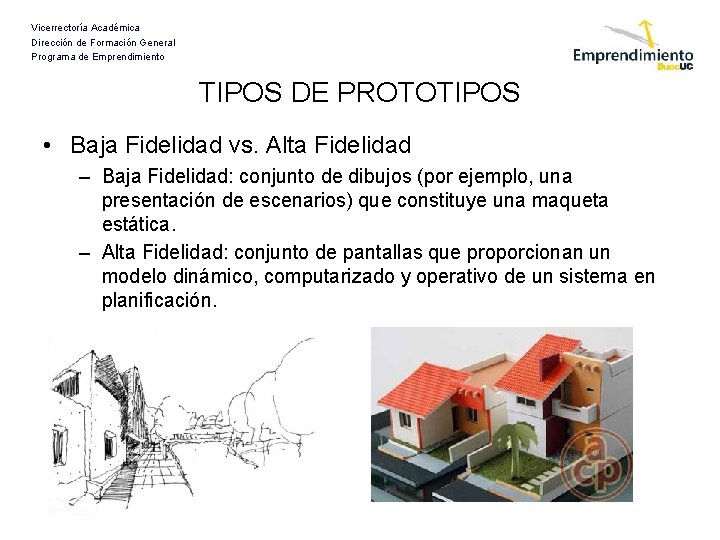 Vicerrectoría Académica
Dirección de Formación General
Programa de Emprendimiento

Emprendimiento DuocUC

TIPOS DE PROTOTIPOS

• Baja Fidelidad vs. Alta Fidelidad
– Baja Fidelidad: conjunto de dibujos (por ejemplo, una presentación de escenarios) que constituye una maqueta estática.
– Alta Fidelidad: conjunto de pantallas que proporcionan un modelo dinámico, computarizado y operativo de un sistema en planificación.

acp